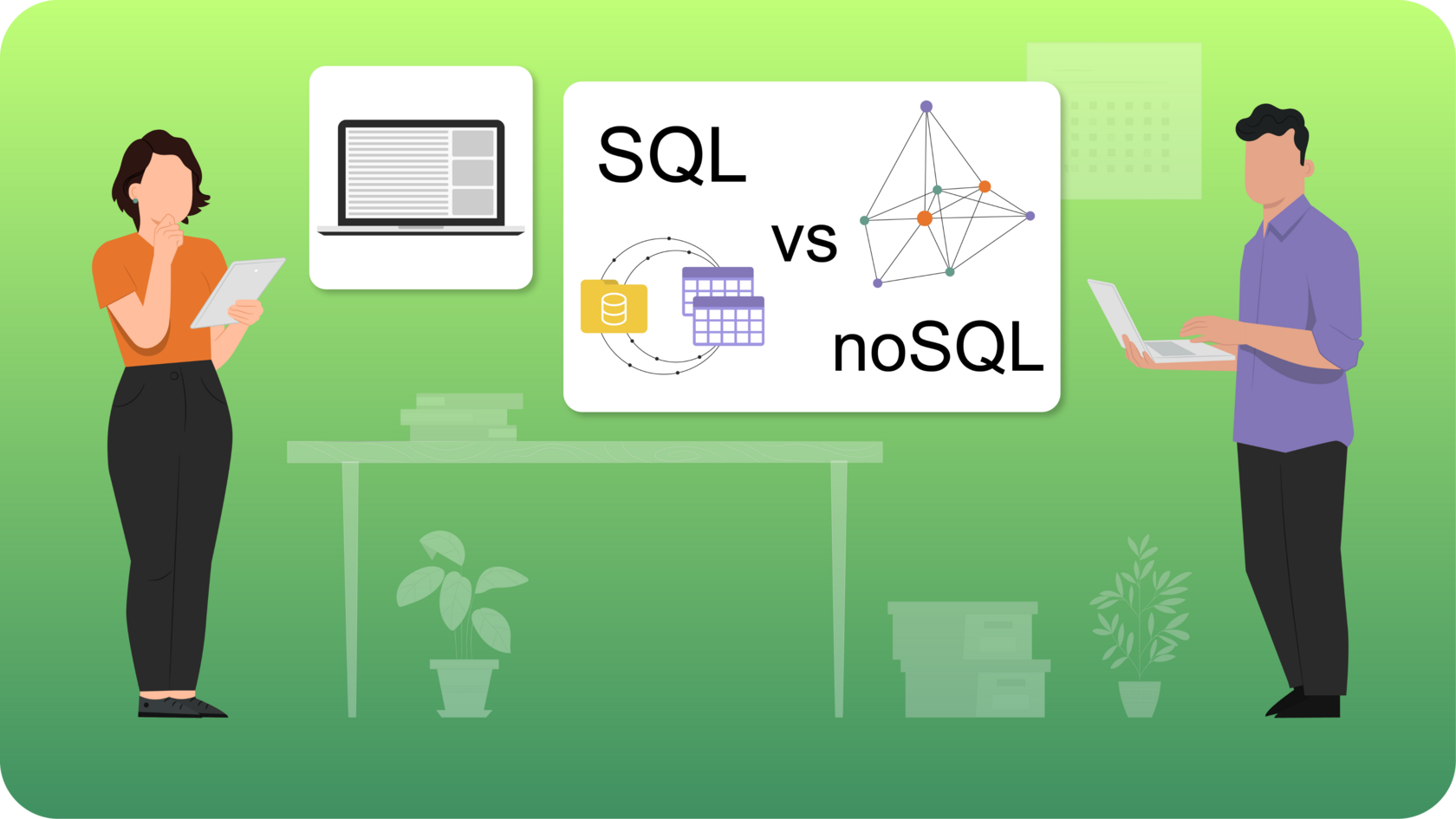 SQL

vs

noSQL